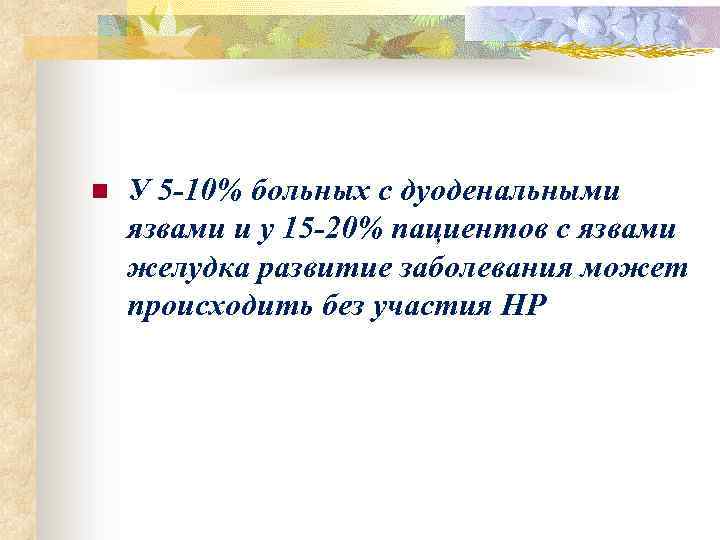 У 5-10% больных с дуоденальными язвами и у 15-20% пациентов с язвами желудка развитие заболевания может происходить без участия НР